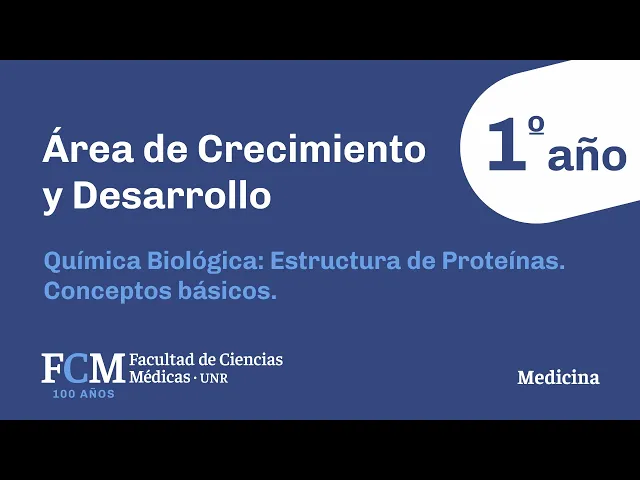 Área de Crecimiento y Desarrollo

1º año

Química Biológica: Estructura de Proteínas. Conceptos básicos.

FCM Facultad de Ciencias Médicas · UNR
100 AÑOS

Medicina